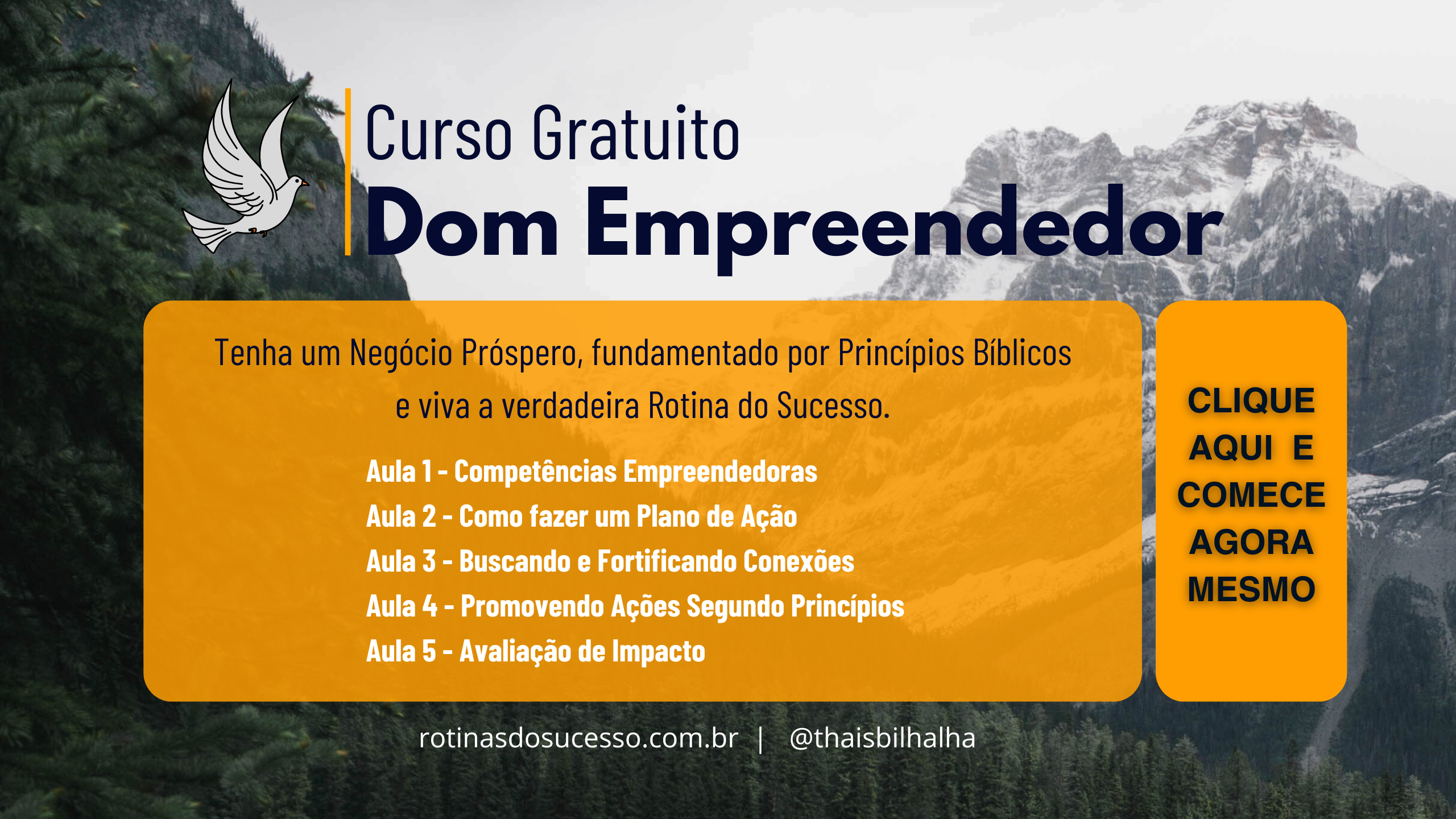 Curso Gratuito
Dom Empreendedor

Tenha um Negócio Próspero, fundamentado por Princípios Bíblicos e viva a verdadeira Rotina do Sucesso.

Aula 1 - Competências Empreendedoras
Aula 2 - Como fazer um Plano de Ação
Aula 3 - Buscando e Fortificando Conexões
Aula 4 - Promovendo Ações Segundo Princípios
Aula 5 - Avaliação de Impacto

CLIQUE AQUI E COMECE AGORA MESMO

rotinasdosucesso.com.br | @thaisbilhalha